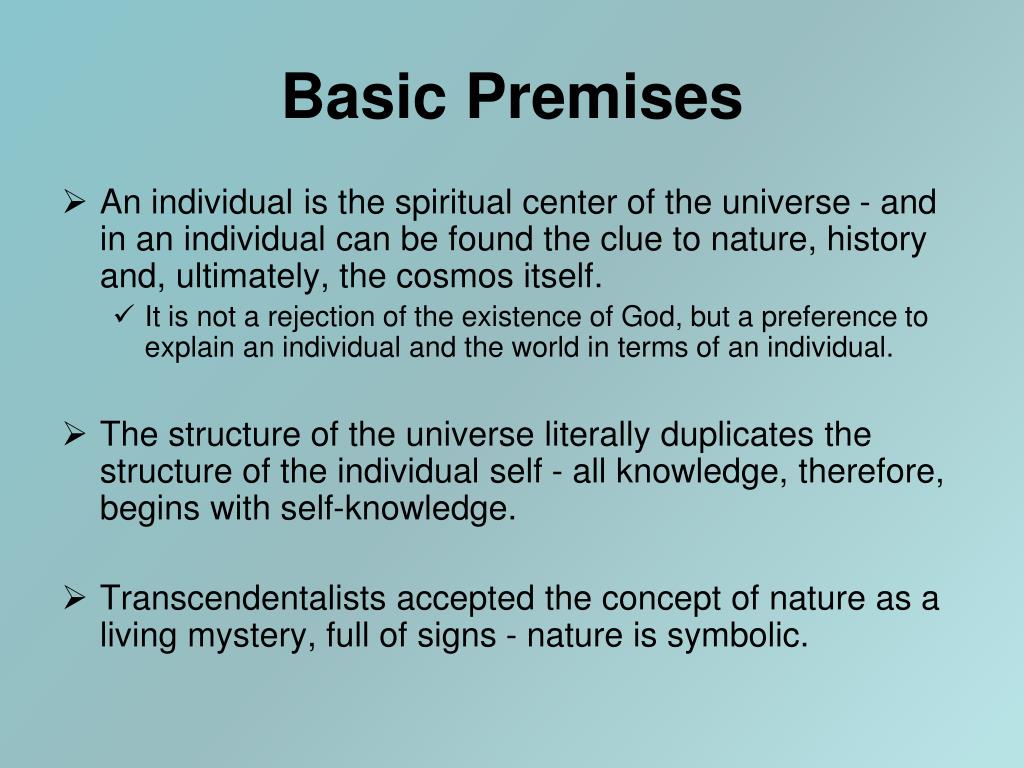 Basic Premises

➢ An individual is the spiritual center of the universe - and in an individual can be found the clue to nature, history and, ultimately, the cosmos itself.

✓ It is not a rejection of the existence of God, but a preference to explain an individual and the world in terms of an individual.

➢ The structure of the universe literally duplicates the structure of the individual self - all knowledge, therefore, begins with self-knowledge.

➢ Transcendentalists accepted the concept of nature as a living mystery, full of signs - nature is symbolic.